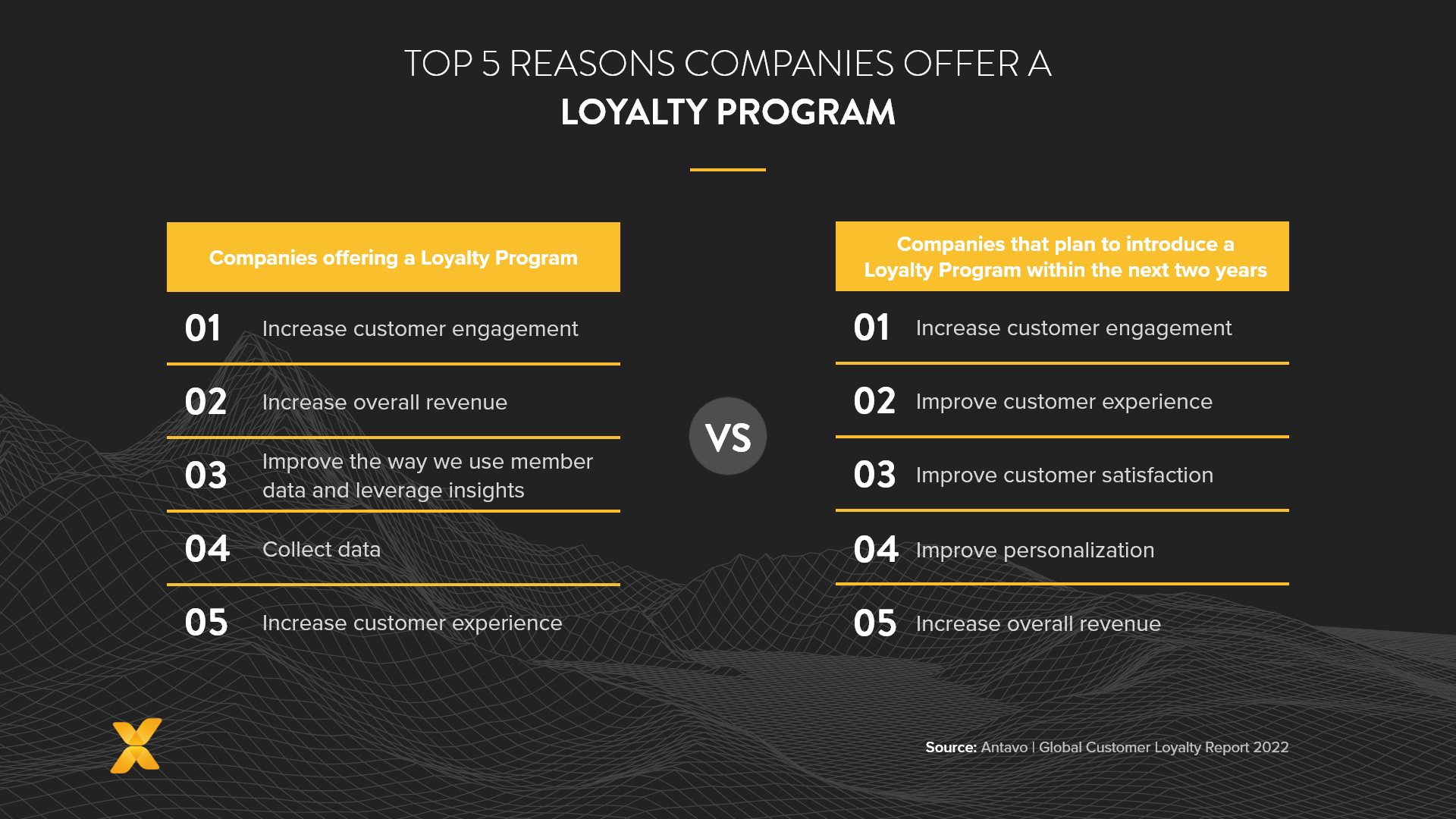 TOP 5 REASONS COMPANIES OFFER A
LOYALTY PROGRAM

Companies offering a Loyalty Program

01 Increase customer engagement

02 Increase overall revenue

03 Improve the way we use member data and leverage insights

04 Collect data

05 Increase customer experience

VS

Companies that plan to introduce a Loyalty Program within the next two years

01 Increase customer engagement

02 Improve customer experience

03 Improve customer satisfaction

04 Improve personalization

05 Increase overall revenue

Source: Antavo | Global Customer Loyalty Report 2022